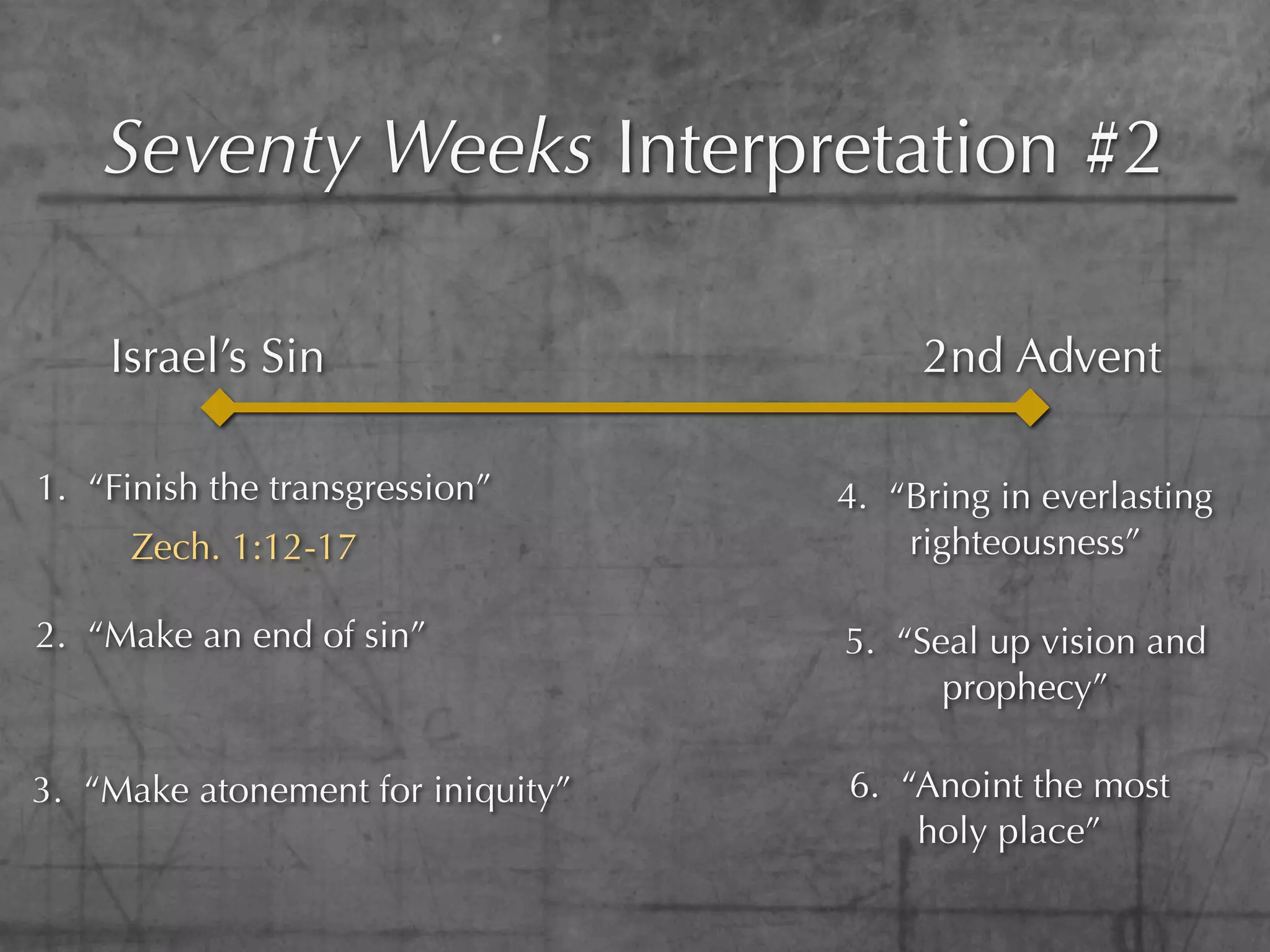 Seventy Weeks Interpretation #2

Israel's Sin

2nd Advent

1. "Finish the transgression"

Zech. 1:12-17

2. "Make an end of sin"

3. "Make atonement for iniquity"

4. "Bring in everlasting righteousness"

5. "Seal up vision and prophecy"

6. "Anoint the most holy place"